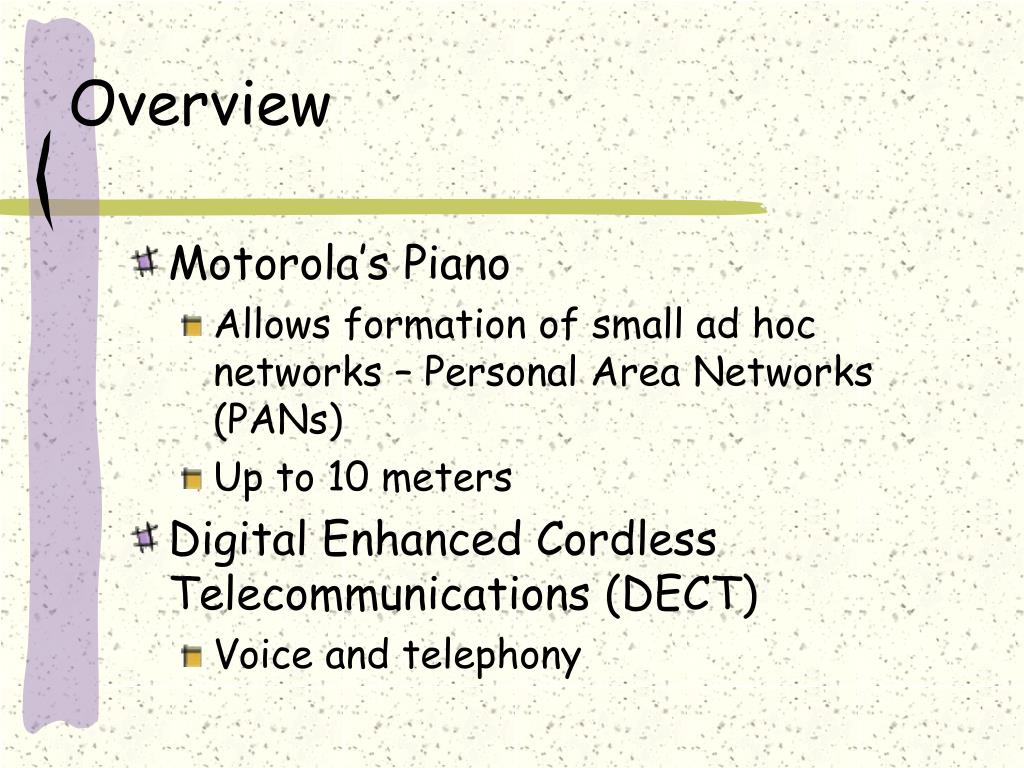 Overview

Motorola's Piano

Allows formation of small ad hoc networks – Personal Area Networks (PANs)

Up to 10 meters

Digital Enhanced Cordless Telecommunications (DECT)

Voice and telephony